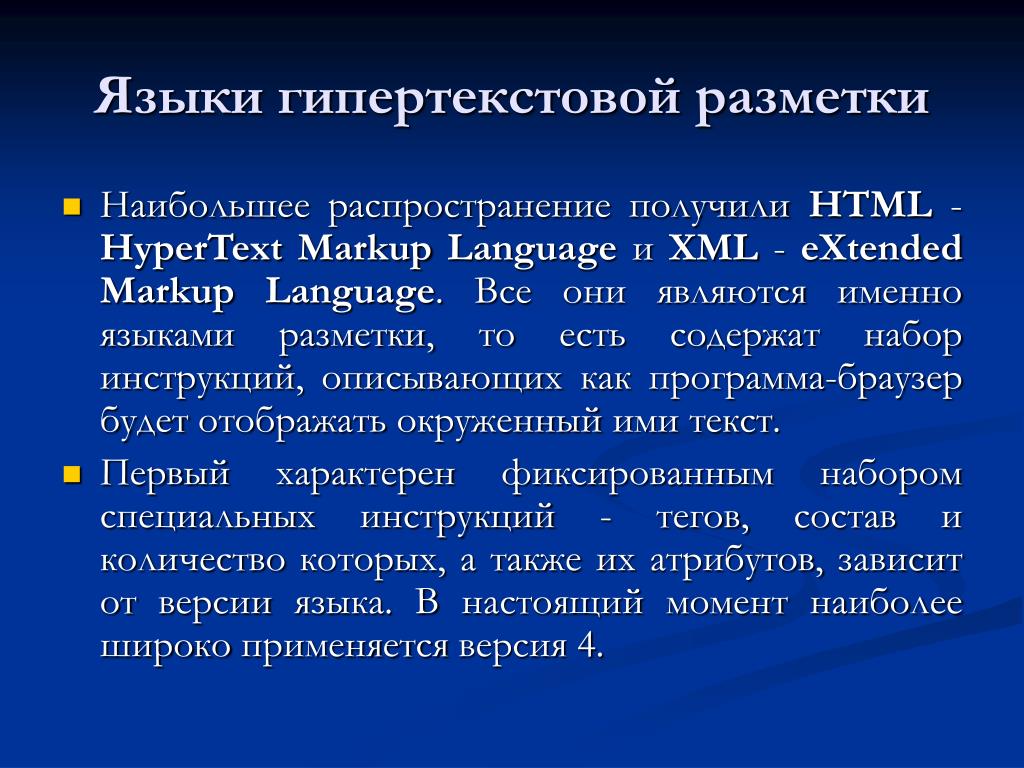 Языки гипертекстовой разметки

Наибольшее распространение получили HTML - HyperText Markup Language и XML - eXtended Markup Language. Все они являются именно языками разметки, то есть содержат набор инструкций, описывающих как программа-браузер будет отображать окруженный ими текст.

Первый характерен фиксированным набором специальных инструкций - тегов, состав и количество которых, а также их атрибутов, зависит от версии языка. В настоящий момент наиболее широко применяется версия 4.